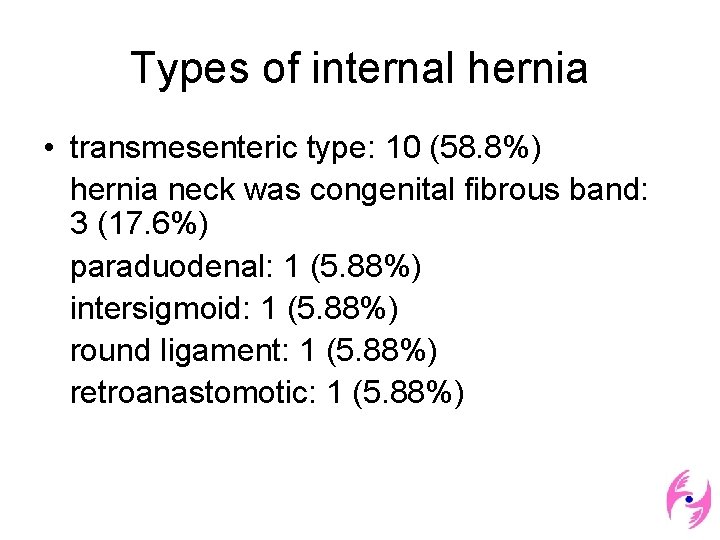 Types of internal hernia

• transmesenteric type: 10 (58.8%)
hernia neck was congenital fibrous band: 3 (17.6%)
paraduodenal: 1 (5.88%)
intersigmoid: 1 (5.88%)
round ligament: 1 (5.88%)
retroanastomotic: 1 (5.88%)